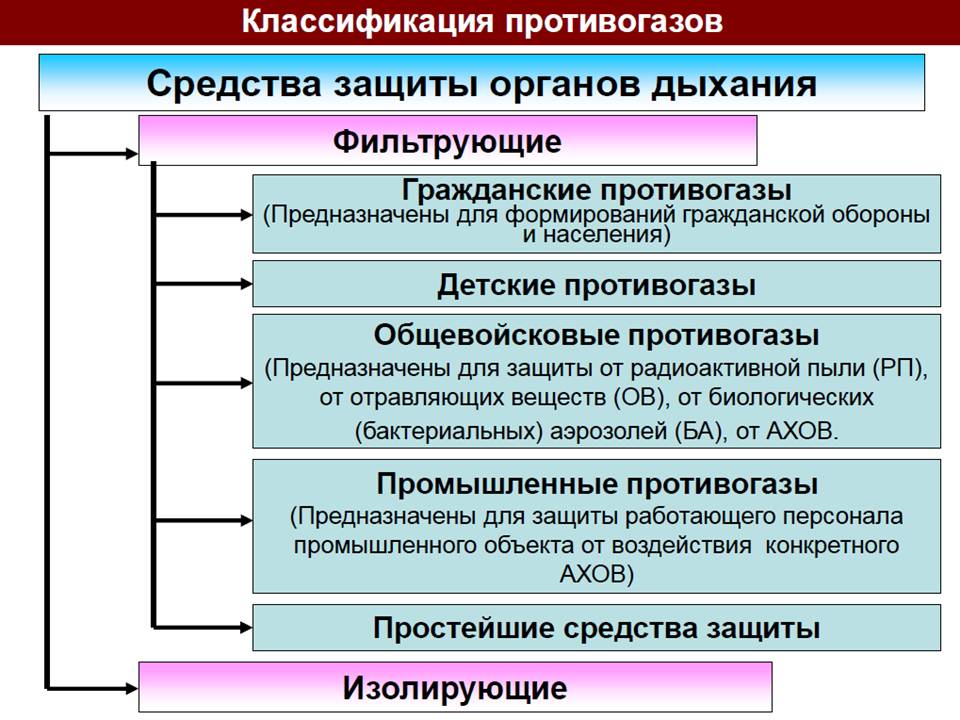 Классификация противогазов

Средства защиты органов дыхания

Фильтрующие

Гражданские противогазы
(Предназначены для формирований гражданской обороны и населения)

Детские противогазы

Общевойсковые противогазы
(Предназначены для защиты от радиоактивной пыли (РП), от отравляющих веществ (ОВ), от биологических (бактериальных) аэрозолей (БА), от АХОВ.

Промышленные противогазы
(Предназначены для защиты работающего персонала промышленного объекта от воздействия конкретного АХОВ)

Простейшие средства защиты

Изолирующие